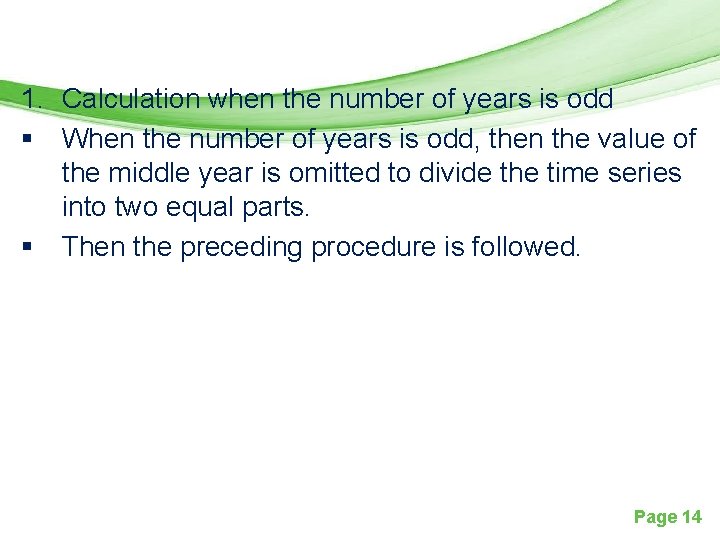 1. Calculation when the number of years is odd

▪ When the number of years is odd, then the value of the middle year is omitted to divide the time series into two equal parts.

▪ Then the preceding procedure is followed.

Page 14